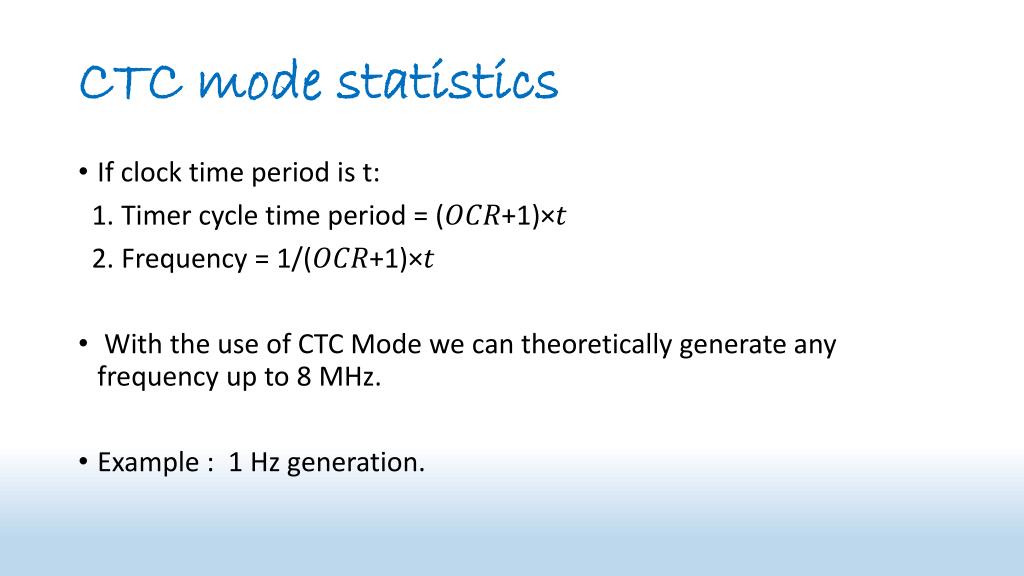 CTC mode statistics

• If clock time period is t:
1. Timer cycle time period = $(OCR+1)\times t$
2. Frequency = $1/(OCR+1)\times t$

• With the use of CTC Mode we can theoretically generate any frequency up to 8 MHz.

• Example : 1 Hz generation.